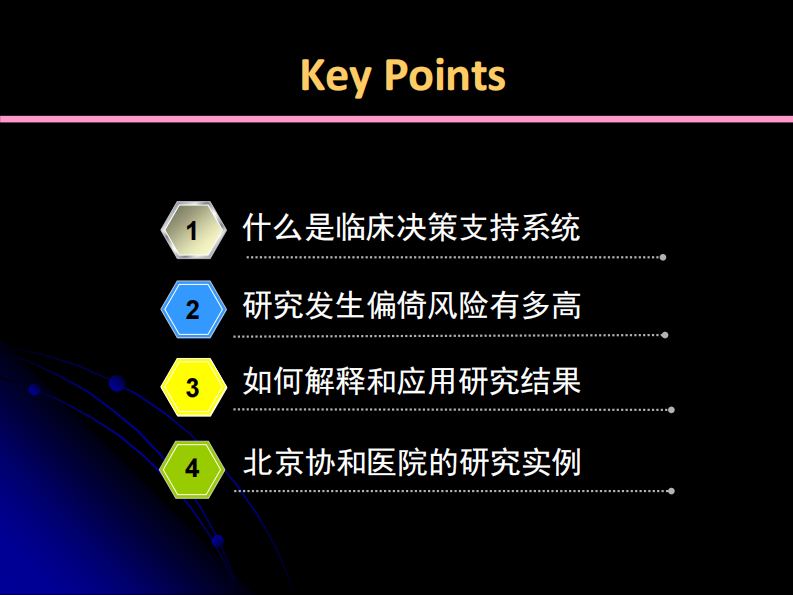 Key Points

1 什么是临床决策支持系统

2 研究发生偏倚风险有多高

3 如何解释和应用研究结果

4 北京协和医院的研究实例